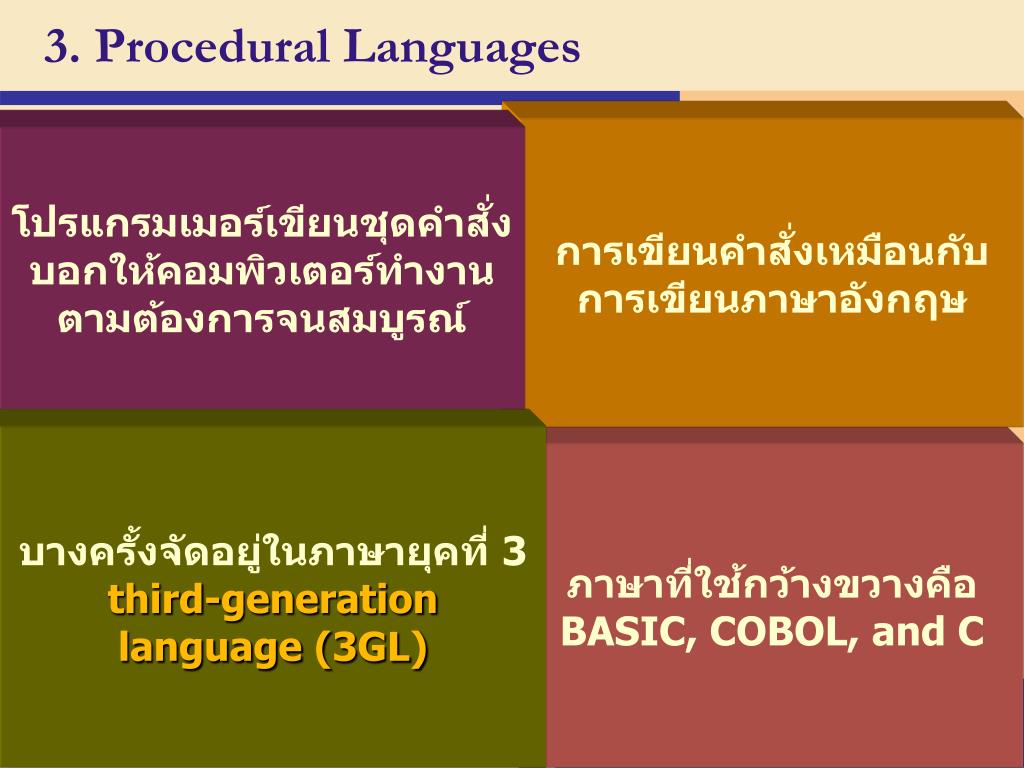 3. Procedural Languages

โปรแกรมเมอร์เขียนชุดคำสั่งบอกให้คอมพิวเตอร์ทำงานตามต้องการจนสมบูรณ์

การเขียนคำสั่งเหมือนกับการเขียนภาษาอังกฤษ

บางครั้งจัดอยู่ในภาษายุคที่ 3 third-generation language (3GL)

ภาษาที่ใช้กว้างขวางคือ BASIC, COBOL, and C